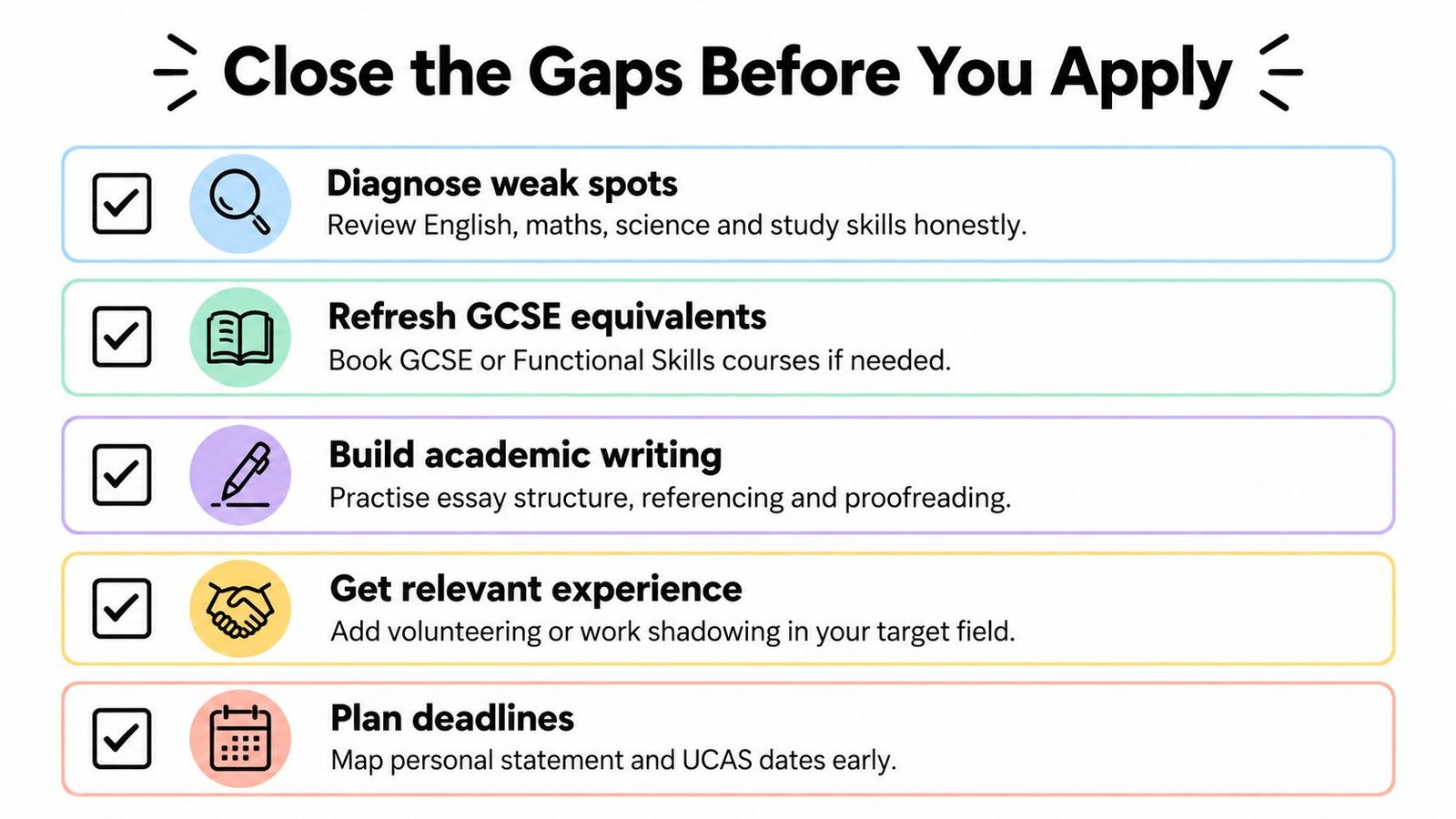 Close the Gaps Before You Apply

Diagnose weak spots
Review English, maths, science and study skills honestly.

Refresh GCSE equivalents
Book GCSE or Functional Skills courses if needed.

Build academic writing
Practise essay structure, referencing and proofreading.

Get relevant experience
Add volunteering or work shadowing in your target field.

Plan deadlines
Map personal statement and UCAS dates early.